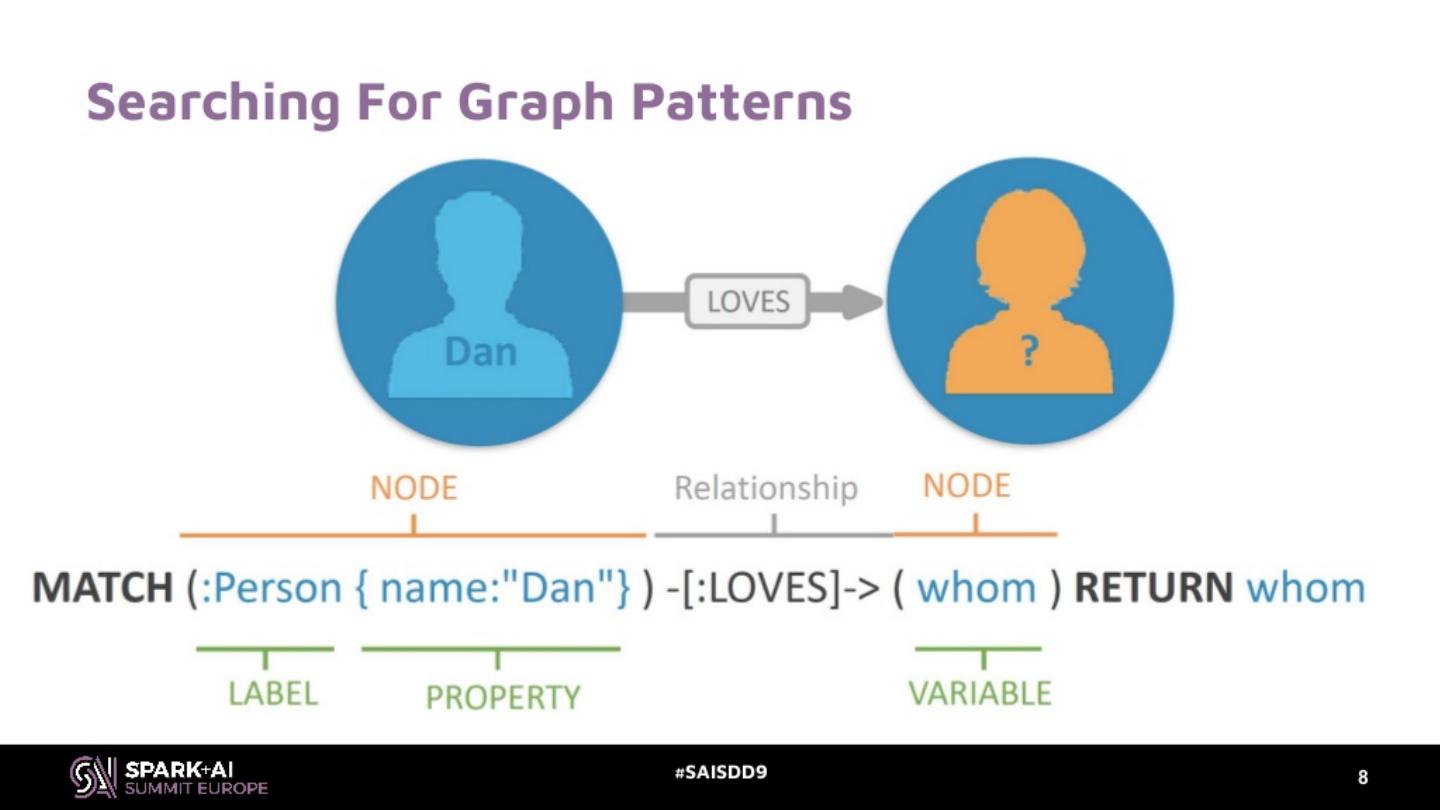 Searching For Graph Patterns

Dan

LOVES

?

NODE

Relationship

NODE

MATCH (:Person { name:"Dan"} ) -[:LOVES]-> ( whom ) RETURN whom

LABEL

PROPERTY

VARIABLE

SPARK+AI SUMMIT EUROPE

#SAISDD9

8